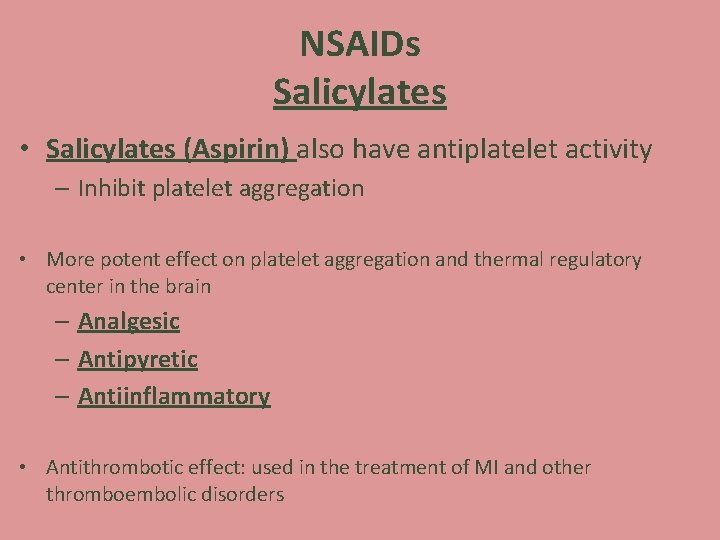 NSAIDs
Salicylates

• Salicylates (Aspirin) also have antiplatelet activity
– Inhibit platelet aggregation

• More potent effect on platelet aggregation and thermal regulatory center in the brain
– Analgesic
– Antipyretic
– Antiinflammatory

• Antithrombotic effect: used in the treatment of MI and other thromboembolic disorders